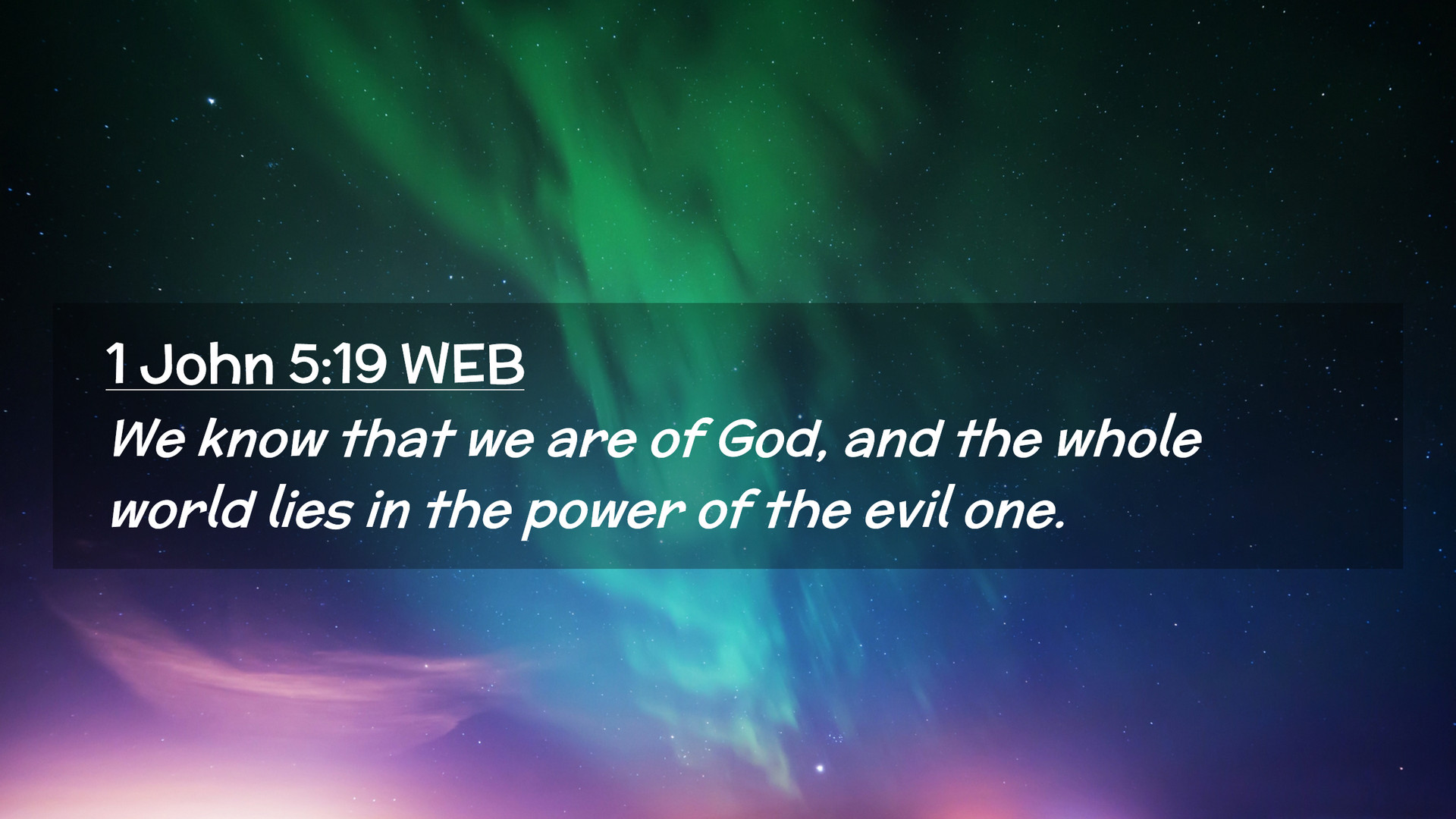 1 John 5:19 WEB

We know that we are of God, and the whole world lies in the power of the evil one.